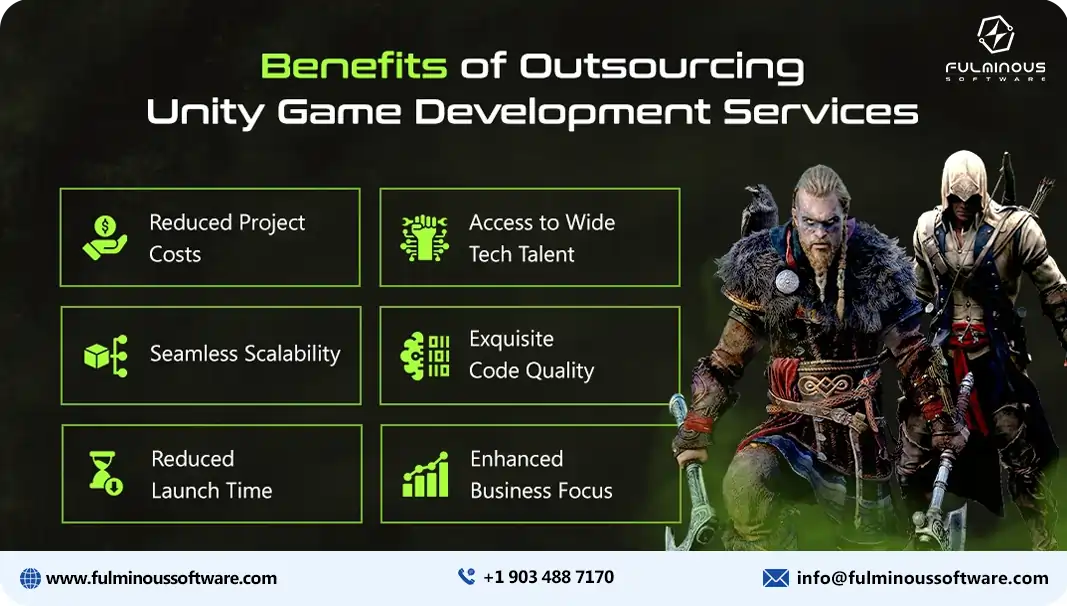 FULMINOUS
SOFTWARE

Benefits of Outsourcing Unity Game Development Services

Reduced Project Costs

Access to Wide Tech Talent

Seamless Scalability

Exquisite Code Quality

Reduced Launch Time

Enhanced Business Focus

www.fulminoussoftware.com

+1 903 488 7170

info@fulminoussoftware.com